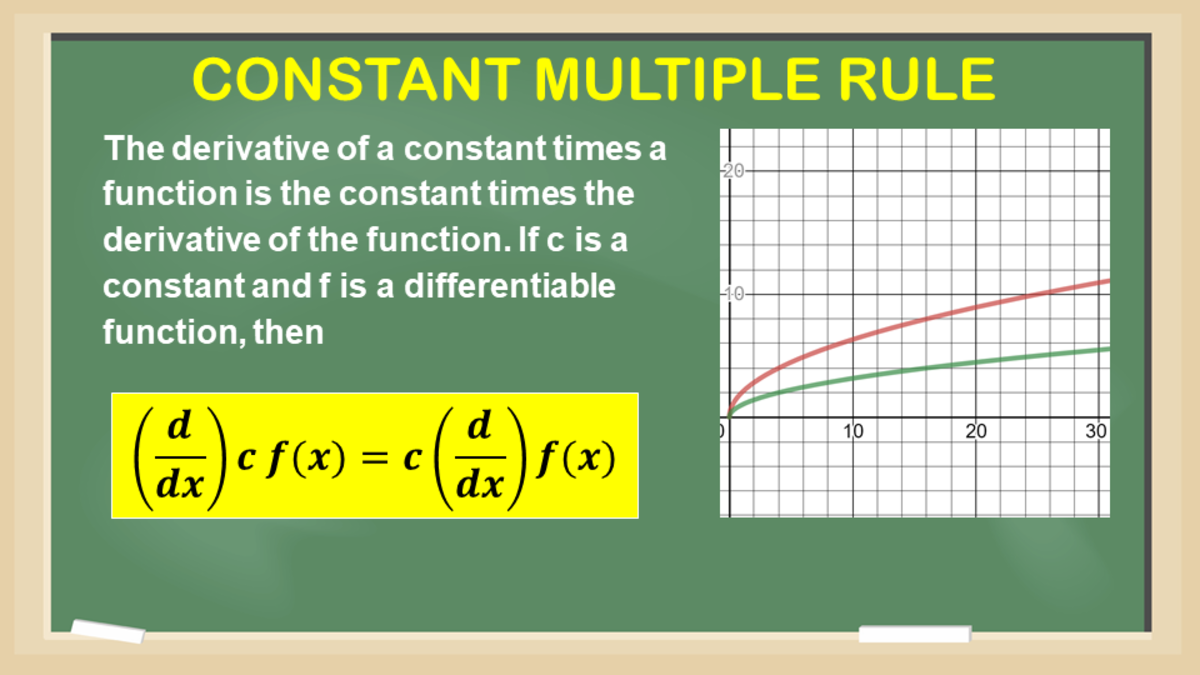 CONSTANT MULTIPLE RULE

The derivative of a constant times a function is the constant times the derivative of the function. If c is a constant and f is a differentiable function, then

$\left(\frac{d}{dx}\right) c\, f(x) = c \left(\frac{d}{dx}\right) f(x)$

20
10
0
10
20
30